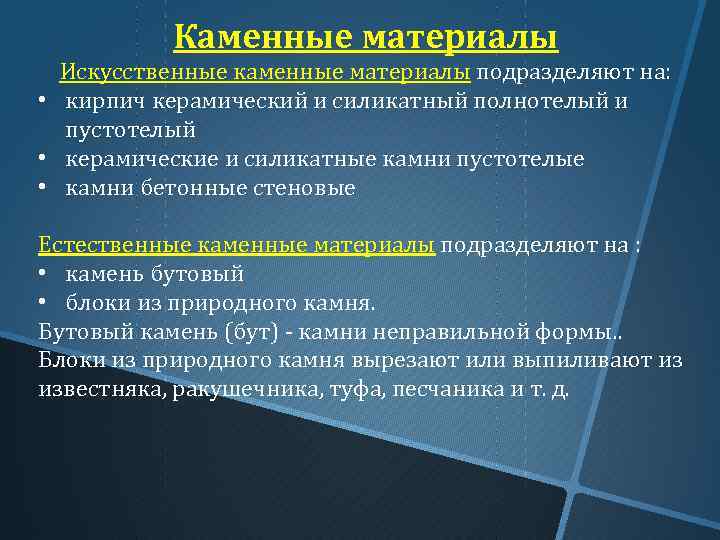 Каменные материалы

Искусственные каменные материалы подразделяют на:
• кирпич керамический и силикатный полнотелый и пустотелый
• керамические и силикатные камни пустотелые
• камни бетонные стеновые

Естественные каменные материалы подразделяют на :
• камень бутовый
• блоки из природного камня.
Бутовый камень (бут) - камни неправильной формы..
Блоки из природного камня вырезают или выпиливают из известняка, ракушечника, туфа, песчаника и т. д.